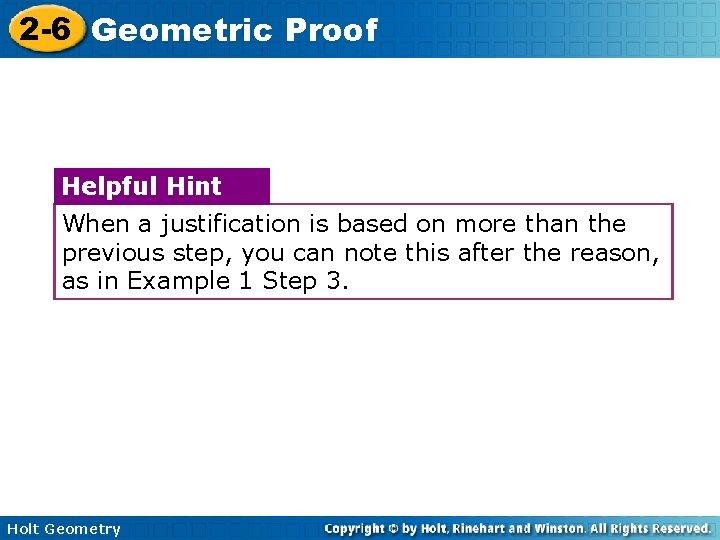 2-6 Geometric Proof

Helpful Hint

When a justification is based on more than the previous step, you can note this after the reason, as in Example 1 Step 3.

Holt Geometry

Copyright © by Holt, Rinehart and Winston. All Rights Reserved.